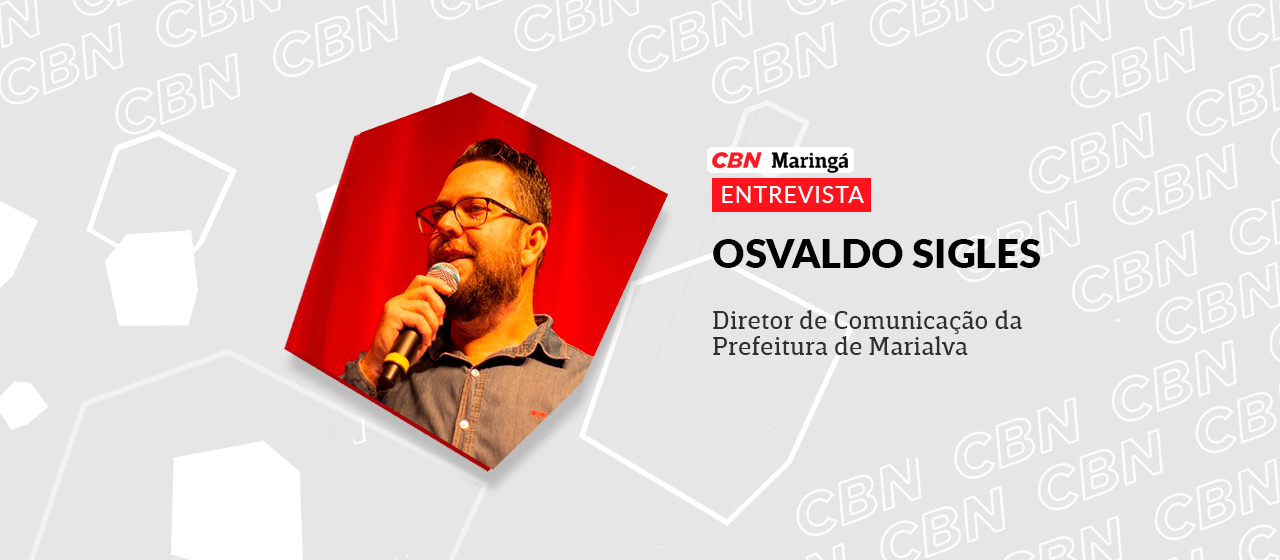 CBN Maringá
ENTREVISTA
OSVALDO SIGLES

Diretor de Comunicação da Prefeitura de Marialva